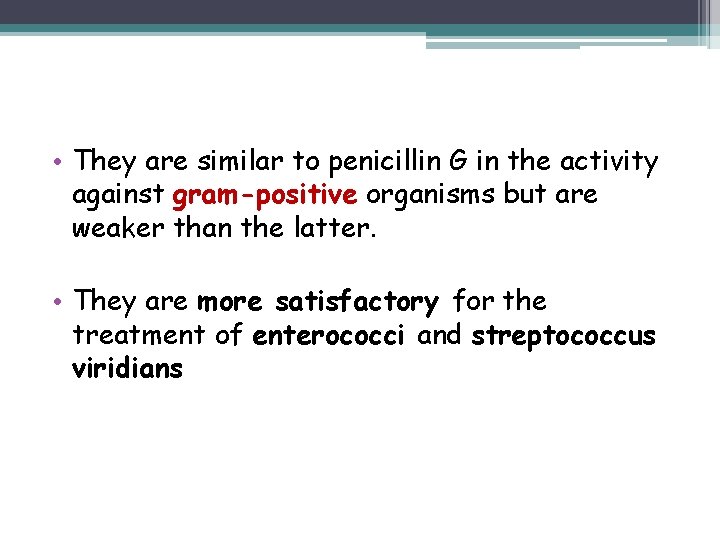 • They are similar to penicillin G in the activity against gram-positive organisms but are weaker than the latter.

• They are more satisfactory for the treatment of enterococci and streptococcus viridians